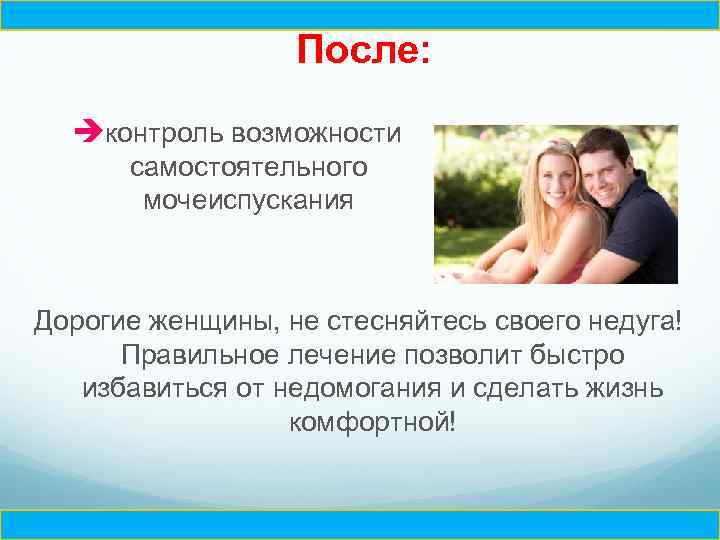 После:

➔контроль возможности самостоятельного мочеиспускания

Дорогие женщины, не стесняйтесь своего недуга! Правильное лечение позволит быстро избавиться от недомогания и сделать жизнь комфортной!